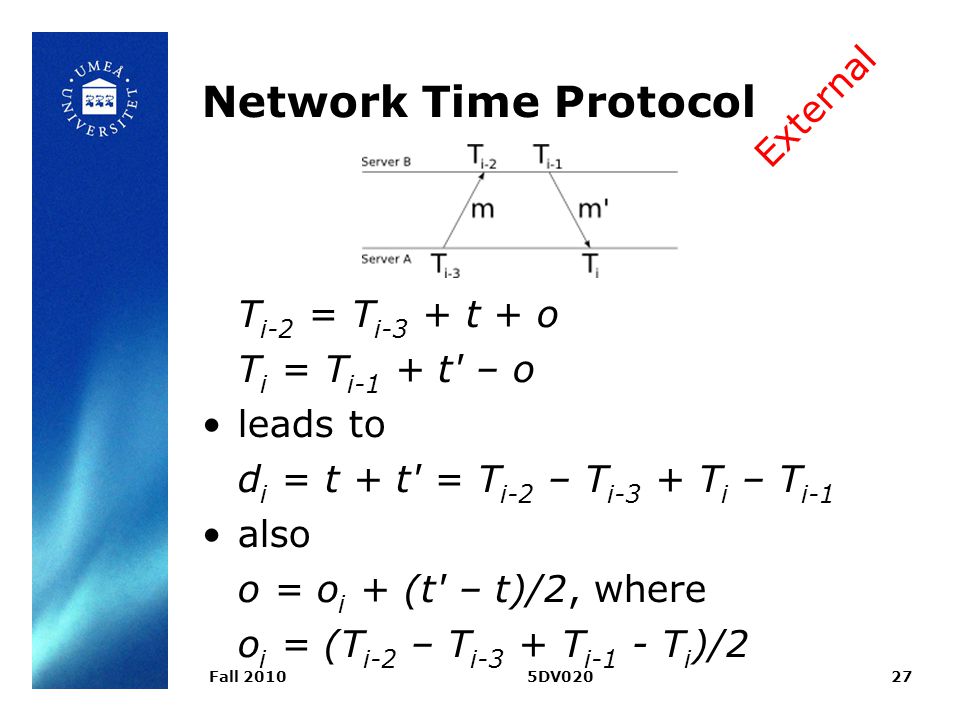 UMEÅ UNIVERSITET

Network Time Protocol

External

Server B $T_{i-2}$ $T_{i-1}$
m m'
Server A $T_{i-3}$ $T_i$

$T_{i-2} = T_{i-3} + t + o$

$T_i = T_{i-1} + t' - o$

• leads to

$d_i = t + t' = T_{i-2} - T_{i-3} + T_i - T_{i-1}$

• also

$o = o_i + (t' - t)/2$, where

$o_i = (T_{i-2} - T_{i-3} + T_{i-1} - T_i)/2$

Fall 2010 5DV020 27